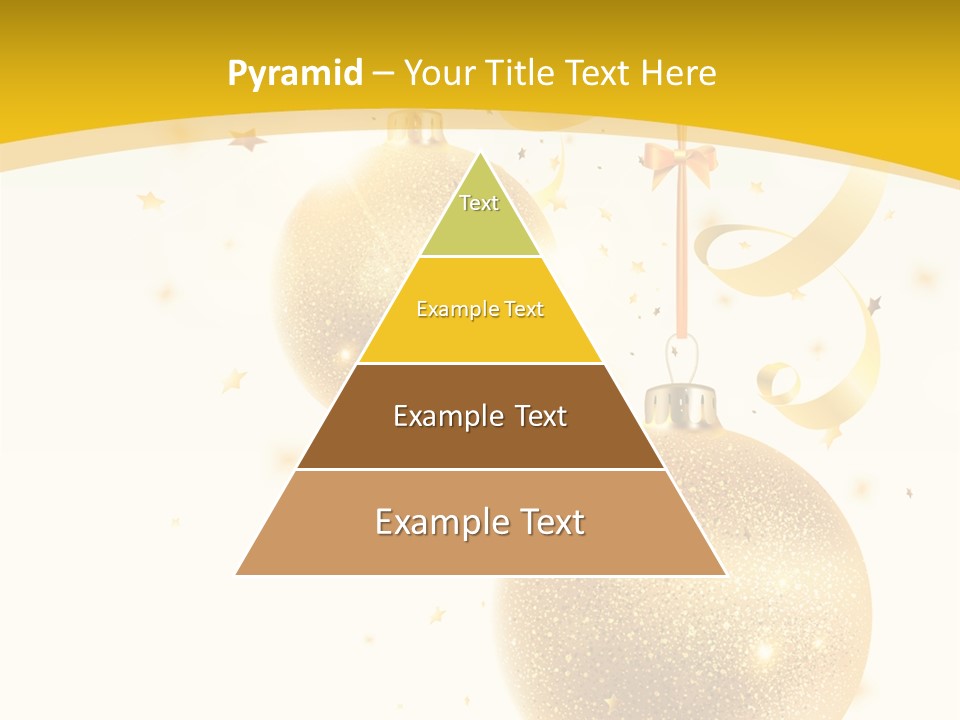 Pyramid – Your Title Text Here

Text

Example Text

Example Text

Example Text